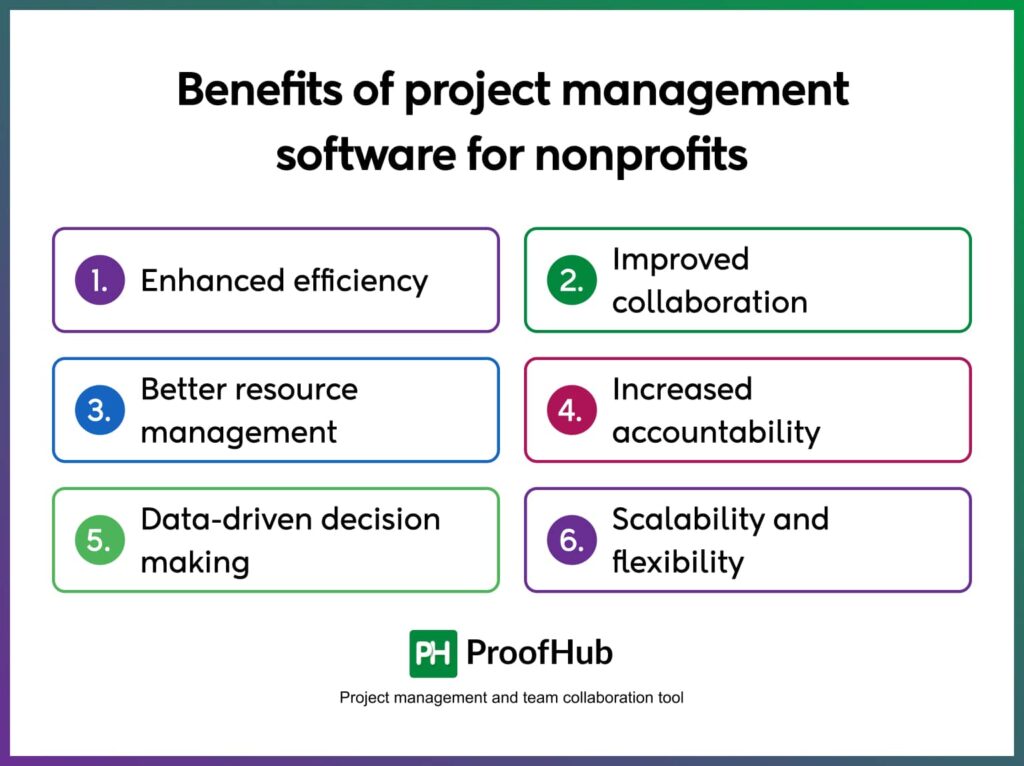 Benefits of project management software for nonprofits

1. Enhanced efficiency

2. Improved collaboration

3. Better resource management

4. Increased accountability

5. Data-driven decision making

6. Scalability and flexibility

PH ProofHub

Project management and team collaboration tool